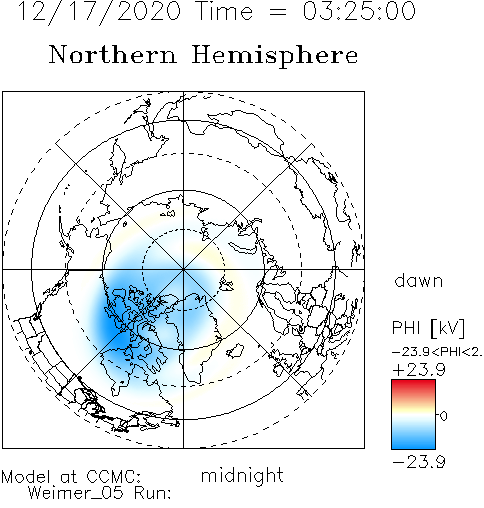 12/17/2020 Time = 03:25:00

Northern Hemisphere

dawn

PHI [kV]

−23.9<PHI<2.

+23.9

0

−23.9

Model at CCMC:
Weimer_05 Run:

midnight